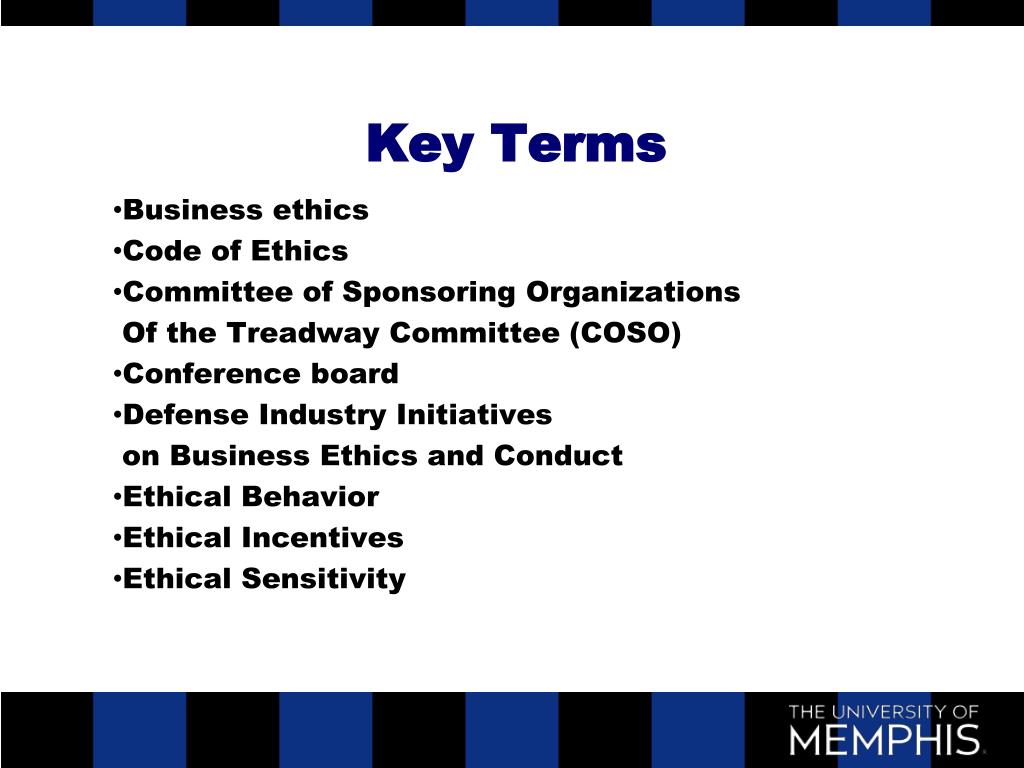 Key Terms

•Business ethics
•Code of Ethics
•Committee of Sponsoring Organizations Of the Treadway Committee (COSO)
•Conference board
•Defense Industry Initiatives on Business Ethics and Conduct
•Ethical Behavior
•Ethical Incentives
•Ethical Sensitivity

THE UNIVERSITY OF MEMPHIS.